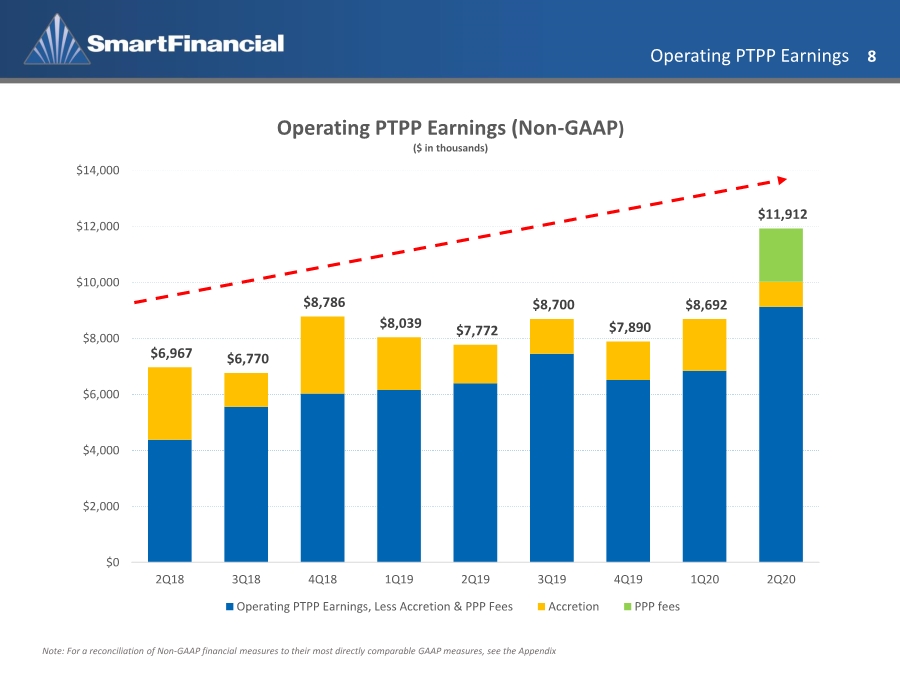 SmartFinancial

Operating PTPP Earnings 8

Operating PTPP Earnings (Non-GAAP)
($ in thousands)

$14,000
$12,000
$10,000
$8,000
$6,000
$4,000
$2,000
$0

$6,967
$6,770
$8,786
$8,039
$7,772
$8,700
$7,890
$8,692
$11,912

2Q18
3Q18
4Q18
1Q19
2Q19
3Q19
4Q19
1Q20
2Q20

Operating PTPP Earnings, Less Accretion & PPP Fees
Accretion
PPP fees

Note: For a reconciliation of Non-GAAP financial measures to their most directly comparable GAAP measures, see the Appendix